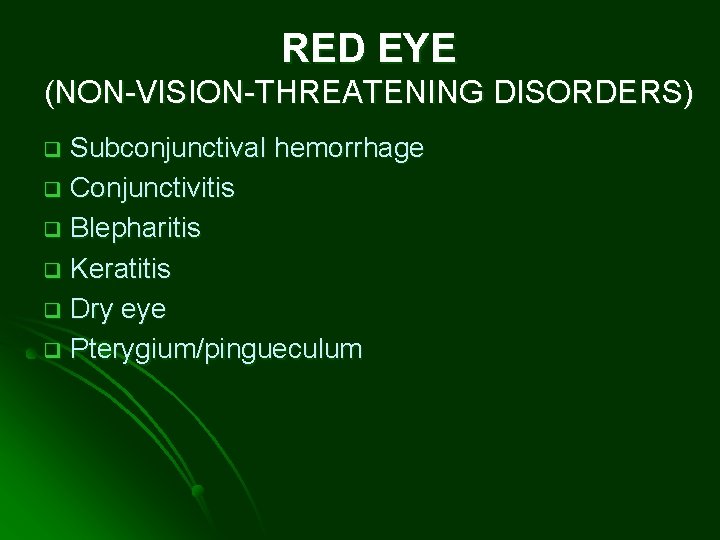 RED EYE
(NON-VISION-THREATENING DISORDERS)

- Subconjunctival hemorrhage
- Conjunctivitis
- Blepharitis
- Keratitis
- Dry eye
- Pterygium/pingueculum